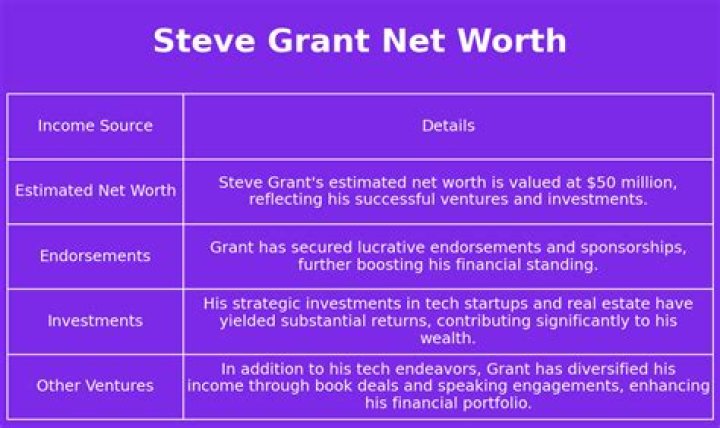 Steve Grant Net Worth

| Income Source | Details |
|---|---|
| Estimated Net Worth | Steve Grant's estimated net worth is valued at \$50 million, reflecting his successful ventures and investments. |
| Endorsements | Grant has secured lucrative endorsements and sponsorships, further boosting his financial standing. |
| Investments | His strategic investments in tech startups and real estate have yielded substantial returns, contributing significantly to his wealth. |
| Other Ventures | In addition to his tech endeavors, Grant has diversified his income through book deals and speaking engagements, enhancing his financial portfolio. |